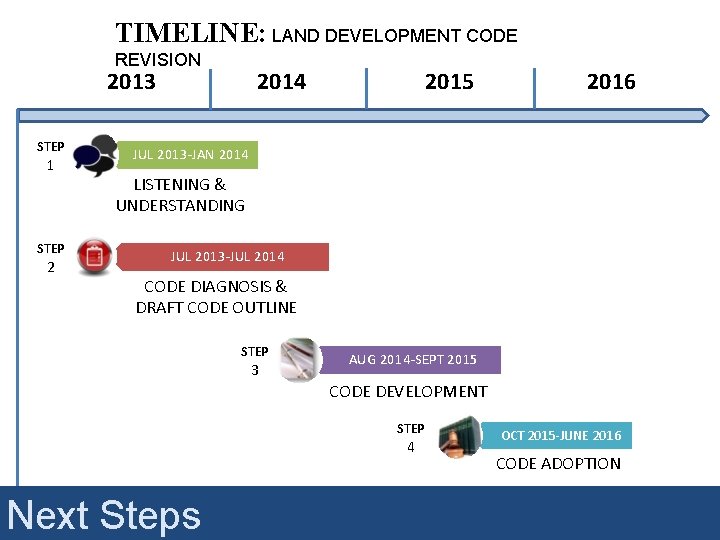 TIMELINE: LAND DEVELOPMENT CODE REVISION

2013

2014

2015

2016

STEP 1

JUL 2013-JAN 2014

LISTENING & UNDERSTANDING

STEP 2

JUL 2013-JUL 2014

CODE DIAGNOSIS & DRAFT CODE OUTLINE

STEP 3

AUG 2014-SEPT 2015

CODE DEVELOPMENT

STEP 4

OCT 2015-JUNE 2016

CODE ADOPTION

Next Steps